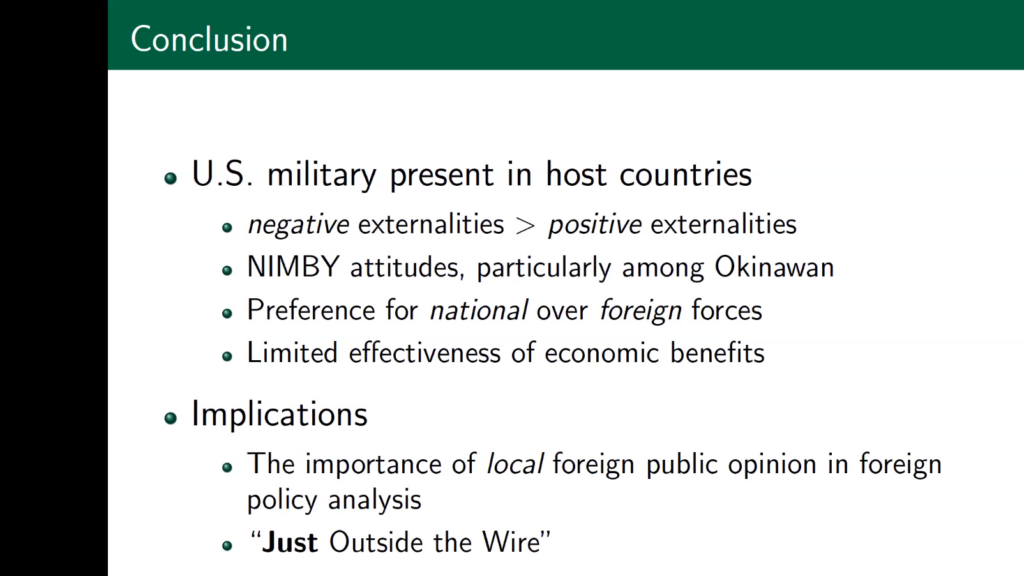 Conclusion

- U.S. military present in host countries
  - negative externalities > positive externalities
  - NIMBY attitudes, particularly among Okinawan
  - Preference for national over foreign forces
  - Limited effectiveness of economic benefits
- Implications
  - The importance of local foreign public opinion in foreign policy analysis
  - "Just Outside the Wire"